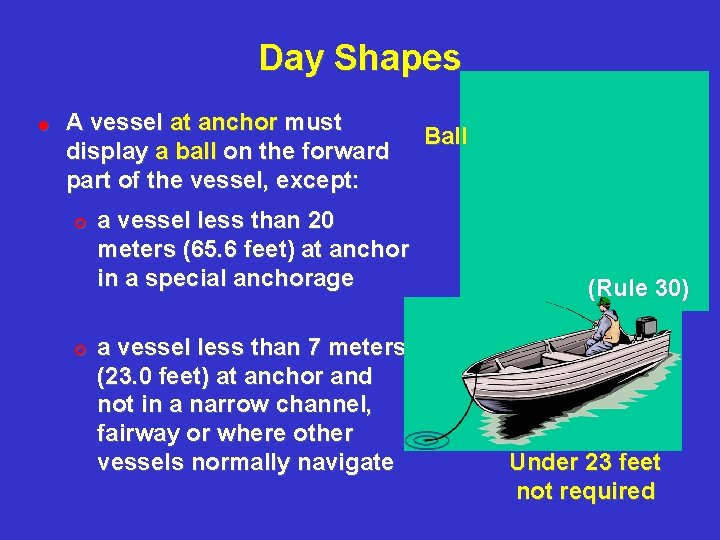 Day Shapes

A vessel at anchor must display a ball on the forward part of the vessel, except:

a vessel less than 20 meters (65.6 feet) at anchor in a special anchorage

a vessel less than 7 meters (23.0 feet) at anchor and not in a narrow channel, fairway or where other vessels normally navigate

Ball

(Rule 30)

Under 23 feet not required